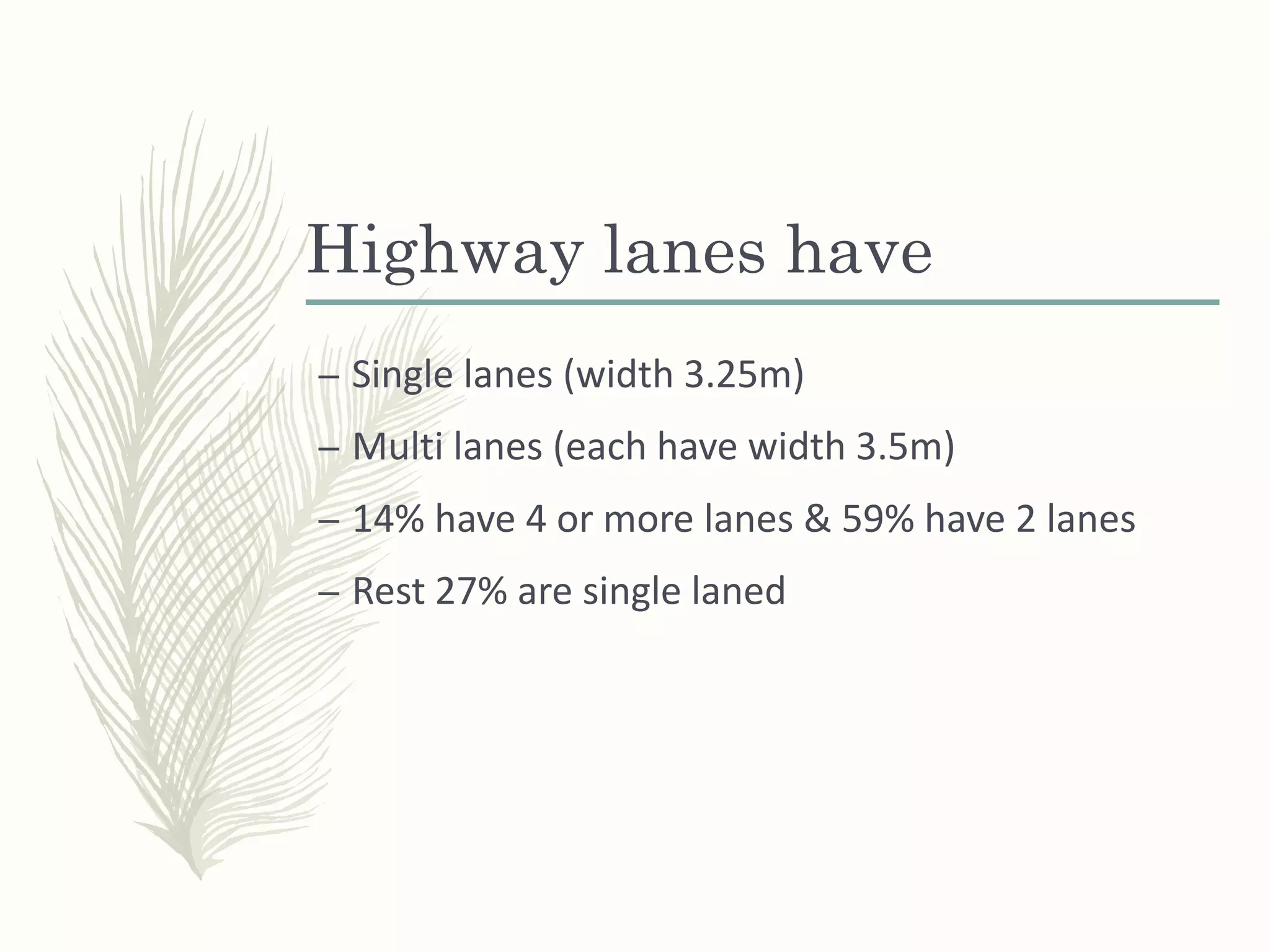 Highway lanes have

– Single lanes (width 3.25m)

– Multi lanes (each have width 3.5m)

– 14% have 4 or more lanes & 59% have 2 lanes

– Rest 27% are single laned